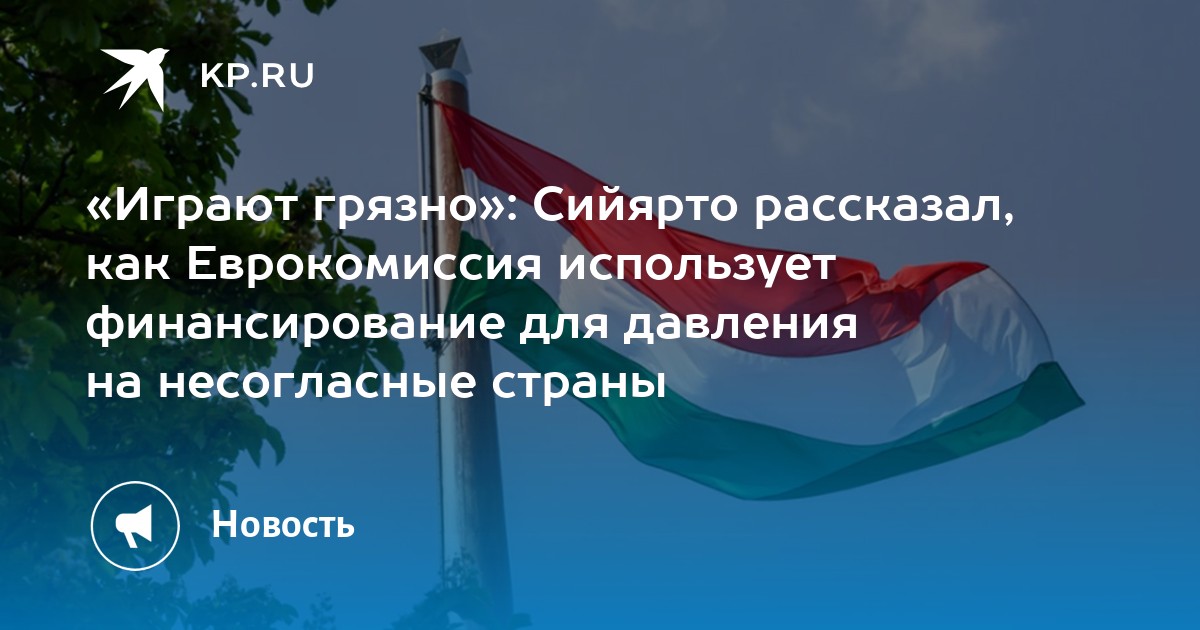 KP.RU

«Играют грязно»: Сийярто рассказал, как Еврокомиссия использует финансирование для давления на несогласные страны

Новость